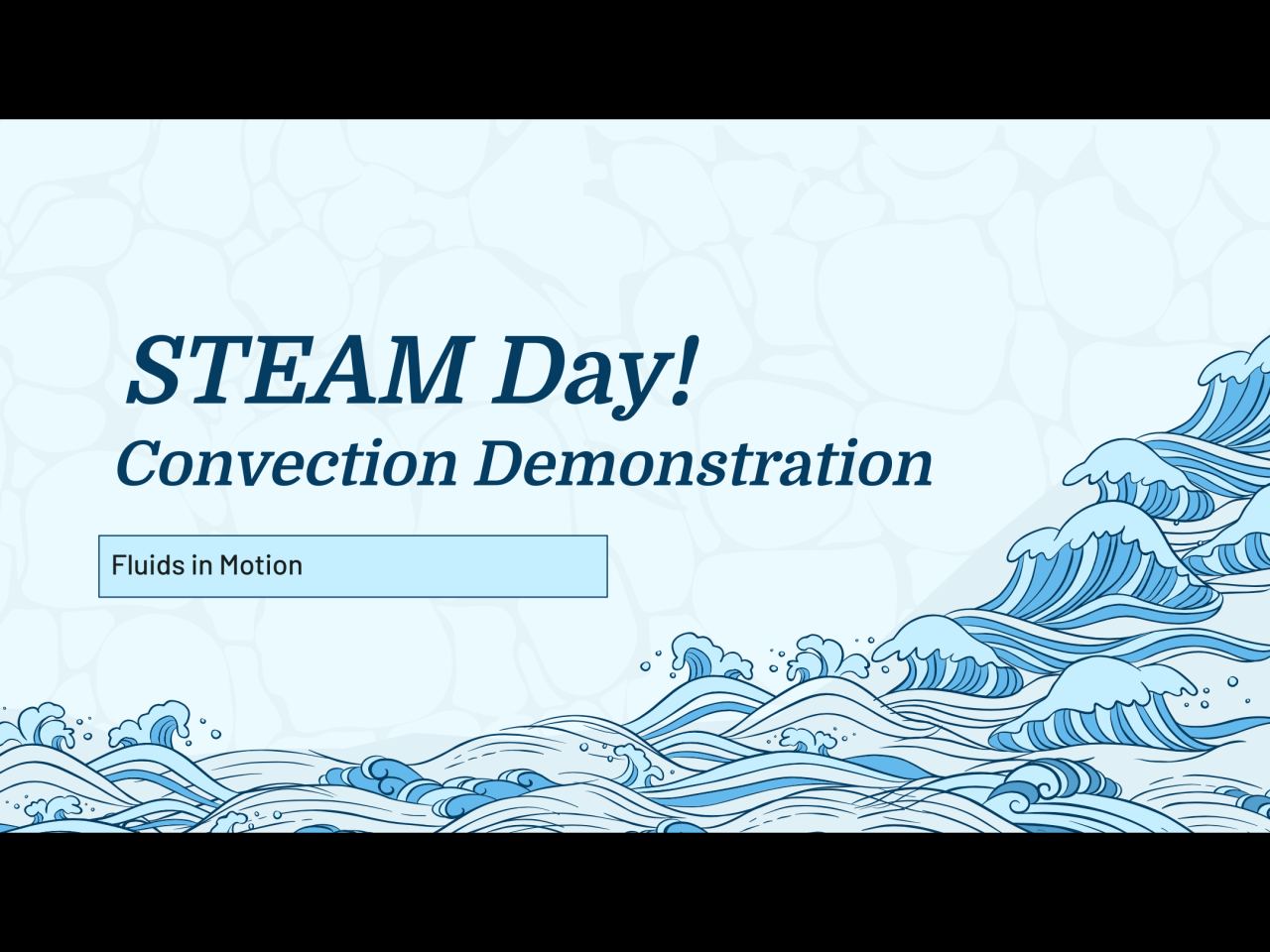 STEAM Day!
Convection Demonstration

Fluids in Motion